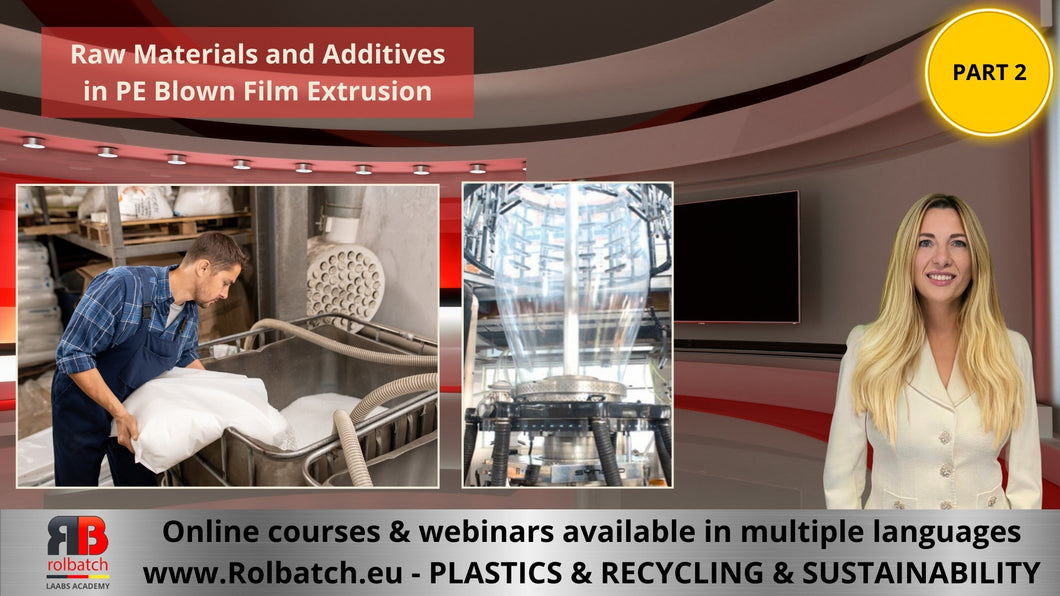 Raw Materials and Additives in PE Blown Film Extrusion

PART 2

RB
rolbatch
LAABS ACADEMY

Online courses & webinars available in multiple languages
www.Rolbatch.eu - PLASTICS & RECYCLING & SUSTAINABILITY